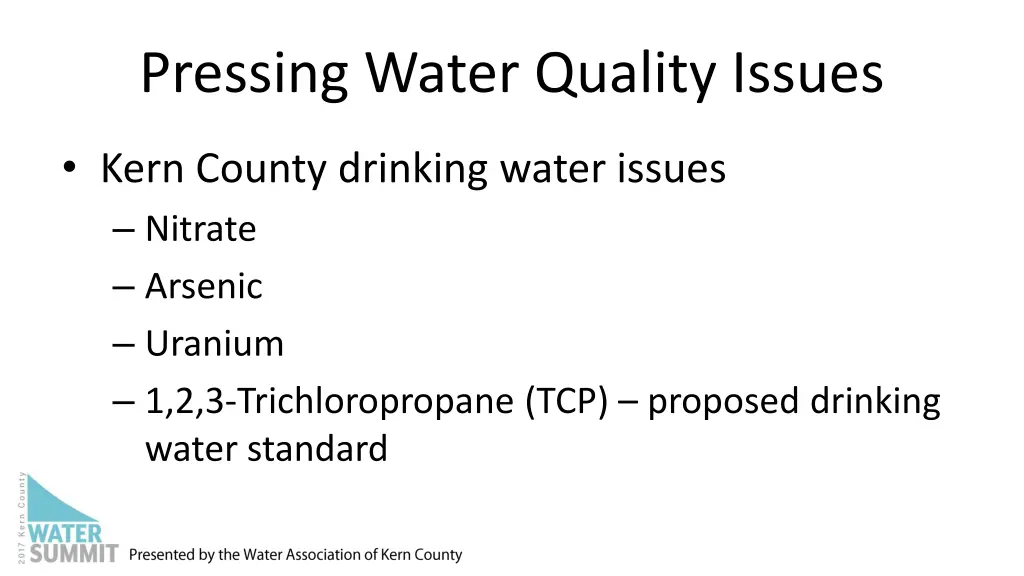 Pressing Water Quality Issues

• Kern County drinking water issues
– Nitrate
– Arsenic
– Uranium
– 1,2,3-Trichloropropane (TCP) – proposed drinking water standard

2017 Kern County
WATER
SUMMIT
Presented by the Water Association of Kern County